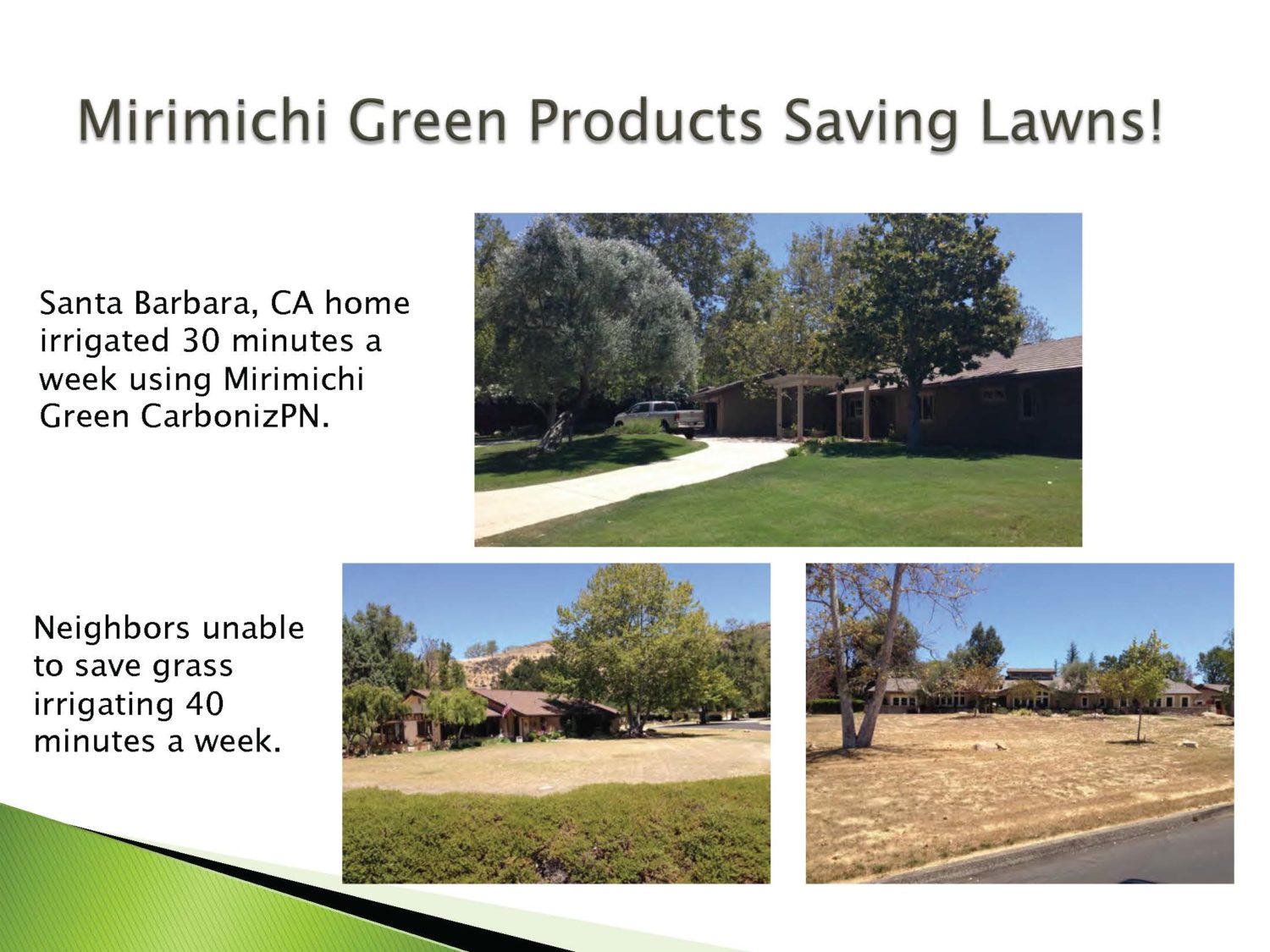 Mirimichi Green Products Saving Lawns!

Santa Barbara, CA home irrigated 30 minutes a week using Mirimichi Green CarbonizPN.

Neighbors unable to save grass irrigating 40 minutes a week.